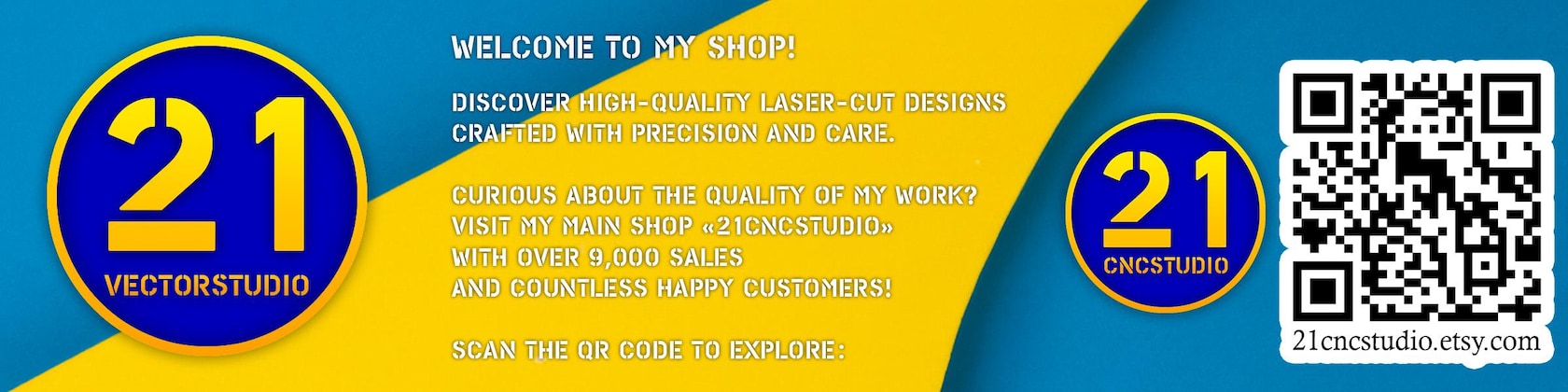 21
VECTORSTUDIO

WELCOME TO MY SHOP!

DISCOVER HIGH-QUALITY LASER-CUT DESIGNS CRAFTED WITH PRECISION AND CARE.

CURIOUS ABOUT THE QUALITY OF MY WORK? VISIT MY MAIN SHOP «21CNCSTUDIO» WITH OVER 9,000 SALES AND COUNTLESS HAPPY CUSTOMERS!

SCAN THE QR CODE TO EXPLORE:

21
CNCSTUDIO

21cncstudio.etsy.com